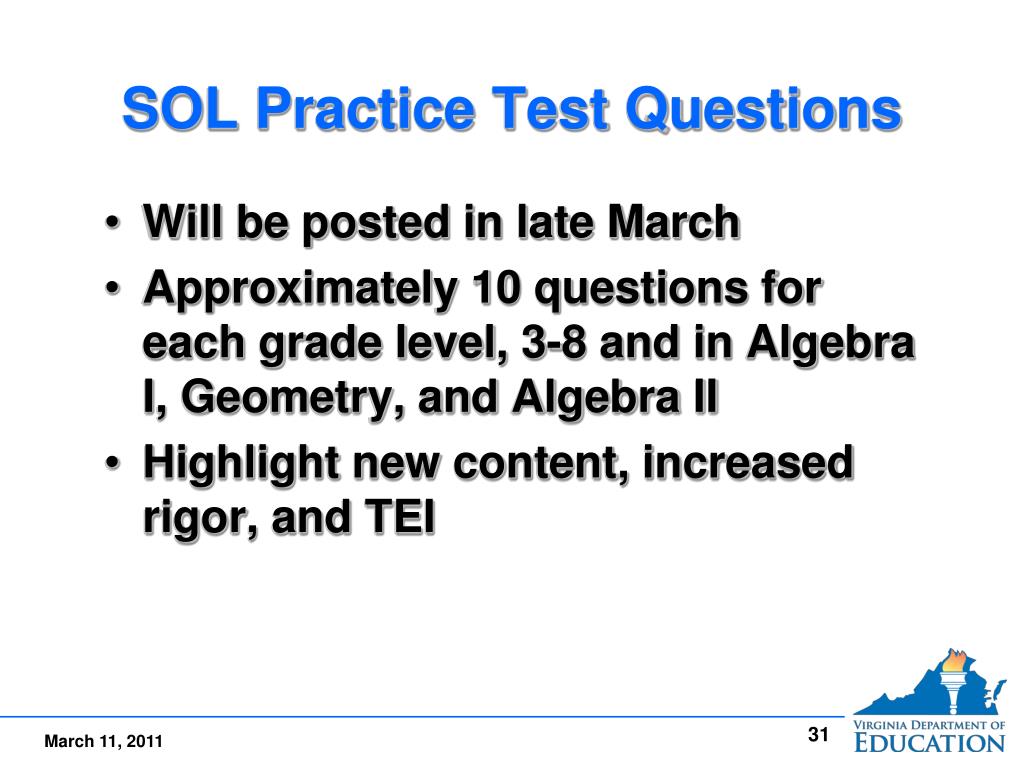 SOL Practice Test Questions

• Will be posted in late March
• Approximately 10 questions for each grade level, 3-8 and in Algebra I, Geometry, and Algebra II
• Highlight new content, increased rigor, and TEI

March 11, 2011

31

VIRGINIA DEPARTMENT OF EDUCATION